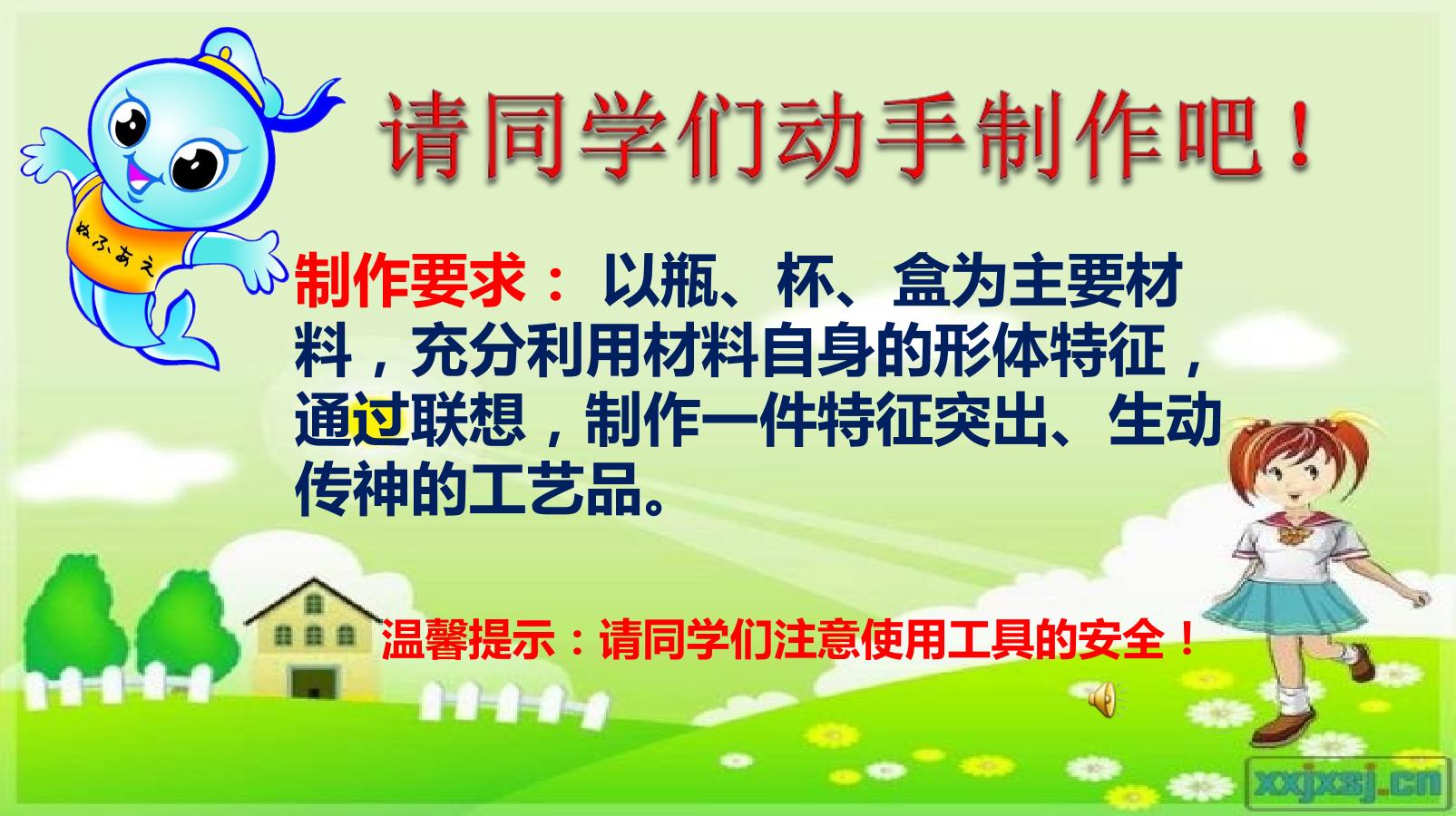 请同学们动手制作吧！

制作要求：以瓶、杯、盒为主要材料，充分利用材料自身的形体特征，通过联想，制作一件特征突出、生动传神的工艺品。

温馨提示：请同学们注意使用工具的安全！

xxjxsj.cn